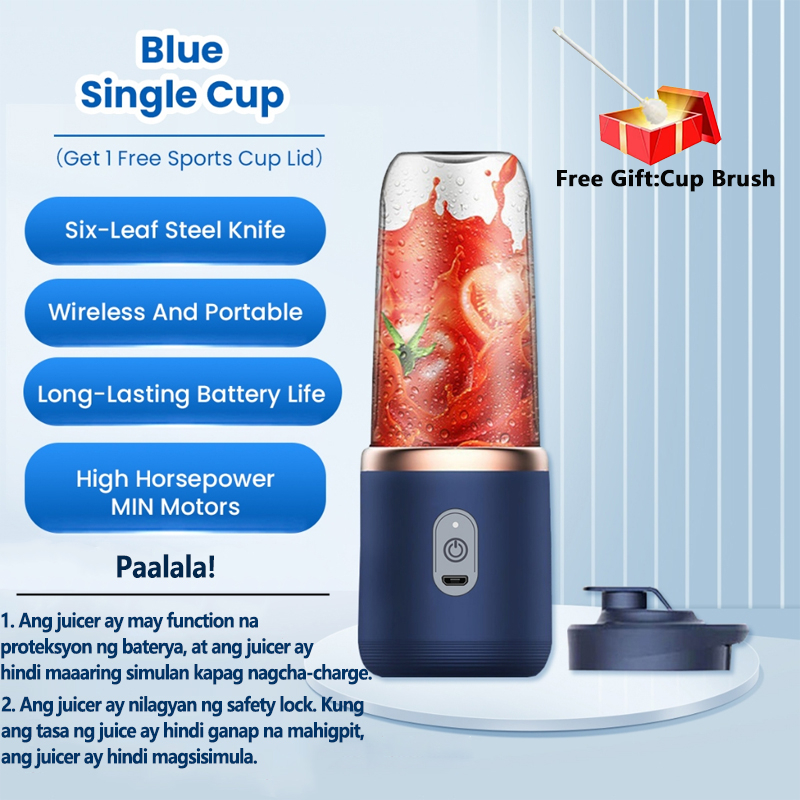 Blue
Single Cup

(Get 1 Free Sports Cup Lid)

Free Gift:Cup Brush

Six-Leaf Steel Knife

Wireless And Portable

Long-Lasting Battery Life

High Horsepower MIN Motors

Paalala!

1. Ang juicer ay may function na proteksyon ng baterya, at ang juicer ay hindi maaaring simulan kapag nagcha-charge.

2. Ang juicer ay nilagyan ng safety lock. Kung ang tasa ng juice ay hindi ganap na mahigpit, ang juicer ay hindi magsisimula.